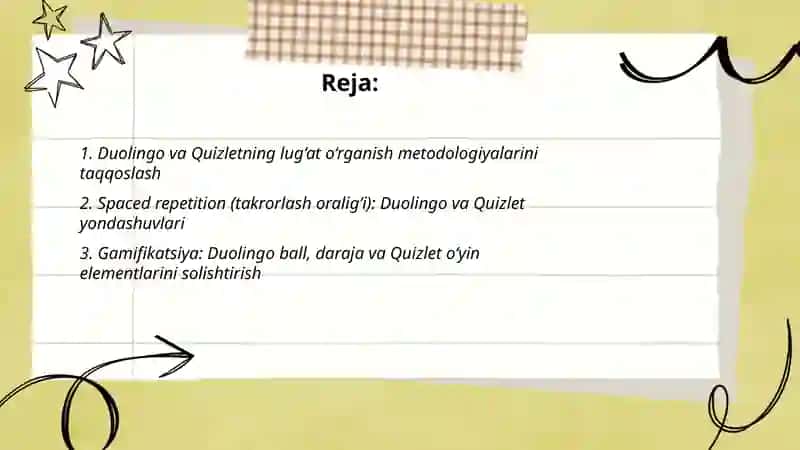 Reja:

1. Duolingo va Quizletning lug'at o'rganish metodologiyalarini taqqoslash

2. Spaced repetition (takrorlash oralig'i): Duolingo va Quizlet yondashuvlari

3. Gamifikatsiya: Duolingo ball, daraja va Quizlet o'yin elementlarini solishtirish